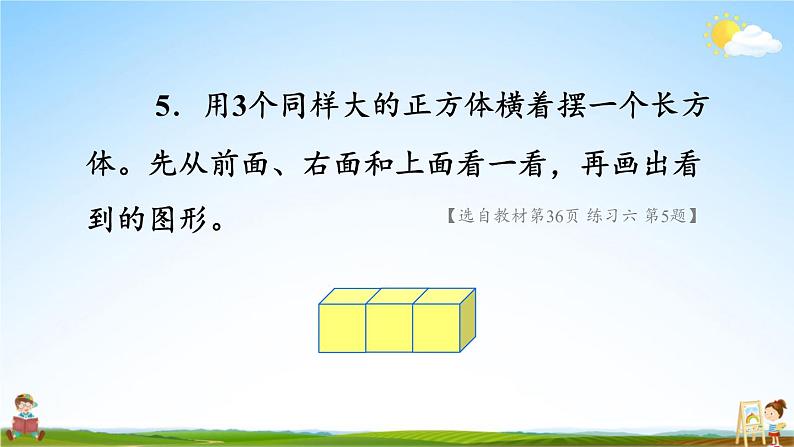 5. 用3个同样大的正方体横着摆一个长方体。先从前面、右面和上面看一看，再画出看到的图形。

【选自教材第36页 练习六 第5题】